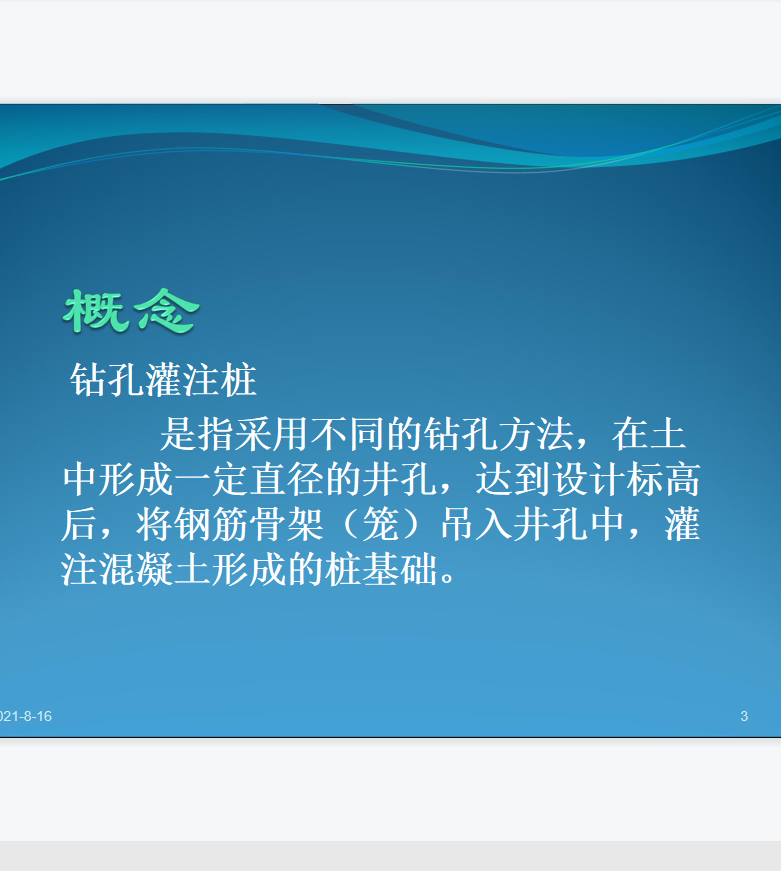 概念

钻孔灌注桩

是指采用不同的钻孔方法，在土中形成一定直径的井孔，达到设计标高后，将钢筋骨架（笼）吊入井孔中，灌注混凝土形成的桩基础。

021-8-16

3